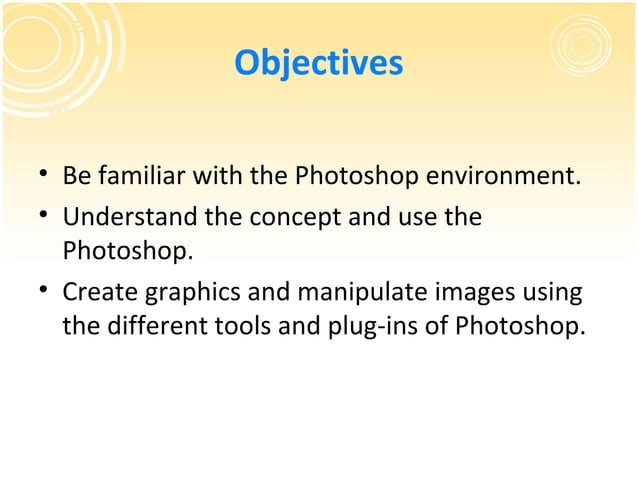 Objectives

• Be familiar with the Photoshop environment.
• Understand the concept and use the Photoshop.
• Create graphics and manipulate images using the different tools and plug-ins of Photoshop.